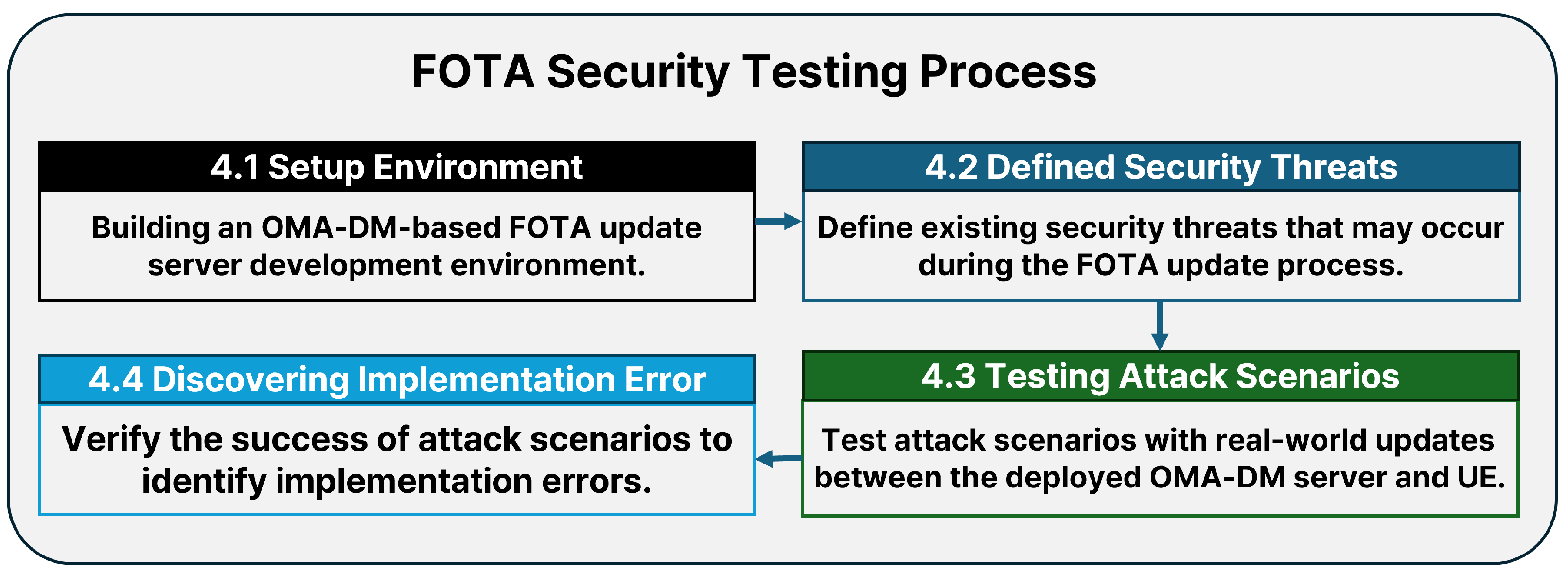 FOTA Security Testing Process

4.1 Setup Environment

Building an OMA-DM-based FOTA update server development environment.

4.2 Defined Security Threats

Define existing security threats that may occur during the FOTA update process.

4.3 Testing Attack Scenarios

Test attack scenarios with real-world updates between the deployed OMA-DM server and UE.

4.4 Discovering Implementation Error

Verify the success of attack scenarios to identify implementation errors.